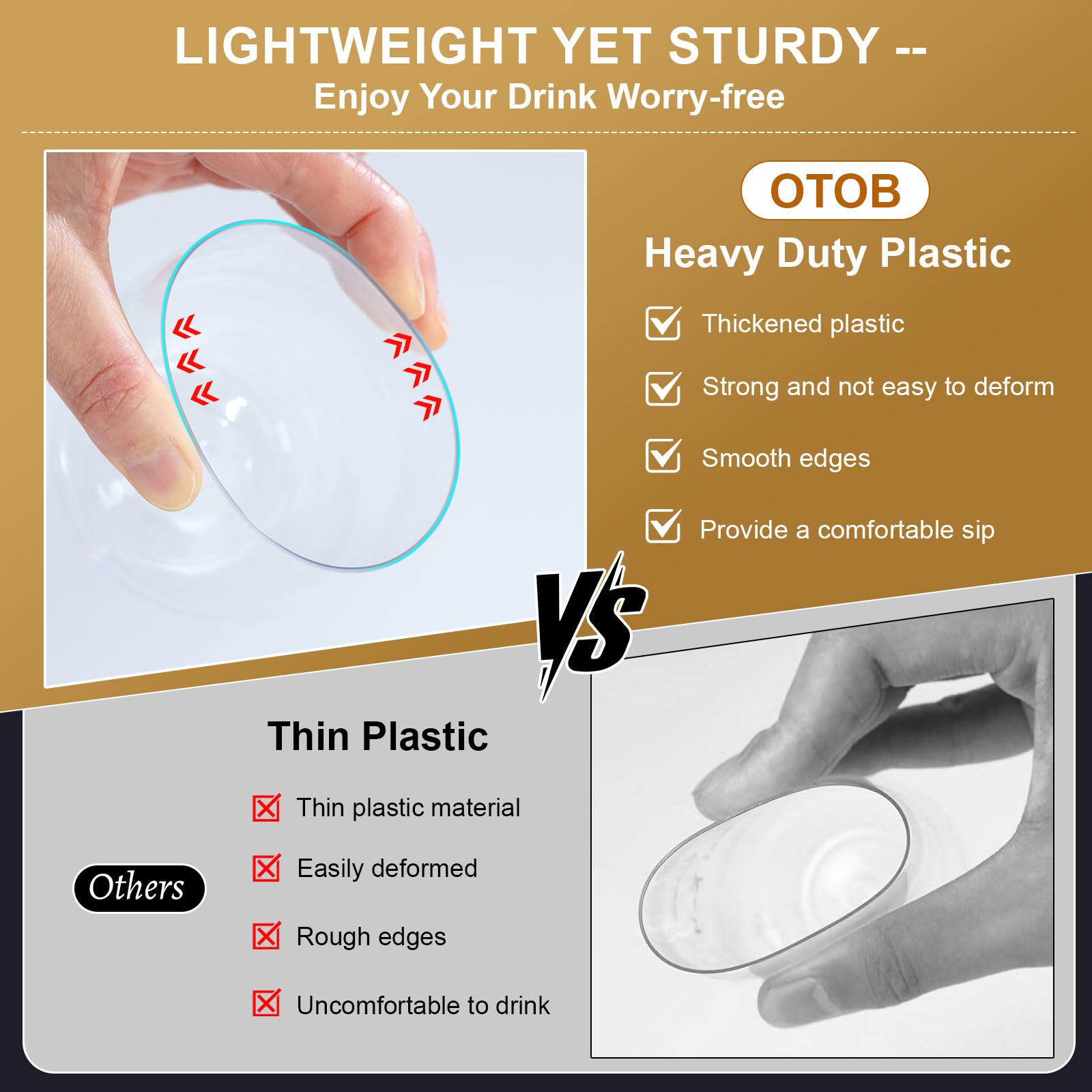 LIGHTWEIGHT YET STURDY --
Enjoy Your Drink Worry-free

OTOB
Heavy Duty Plastic

Thickened plastic

Strong and not easy to deform

Smooth edges

Provide a comfortable sip

VS

Thin Plastic

Others

Thin plastic material

Easily deformed

Rough edges

Uncomfortable to drink